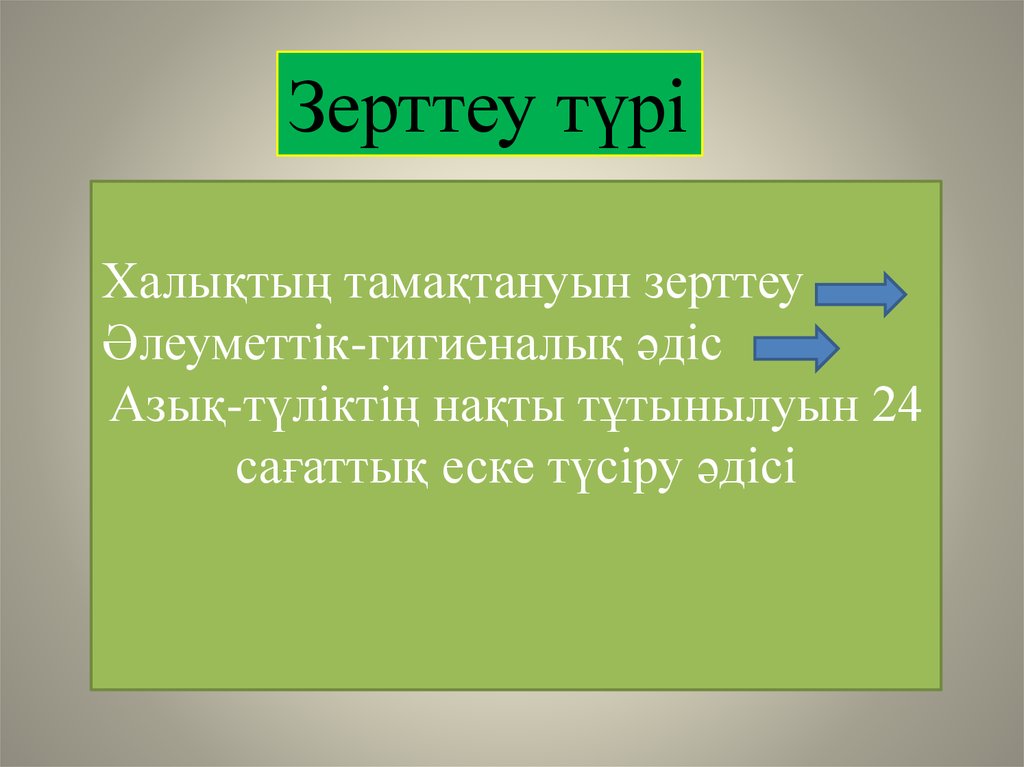 Зерттеу түрі

Халықтың тамақтануын зерттеу
Әлеуметтік-гигиеналық әдіс
Азық-түліктің нақты тұтынылуын 24 сағаттық еске түсіру әдісі